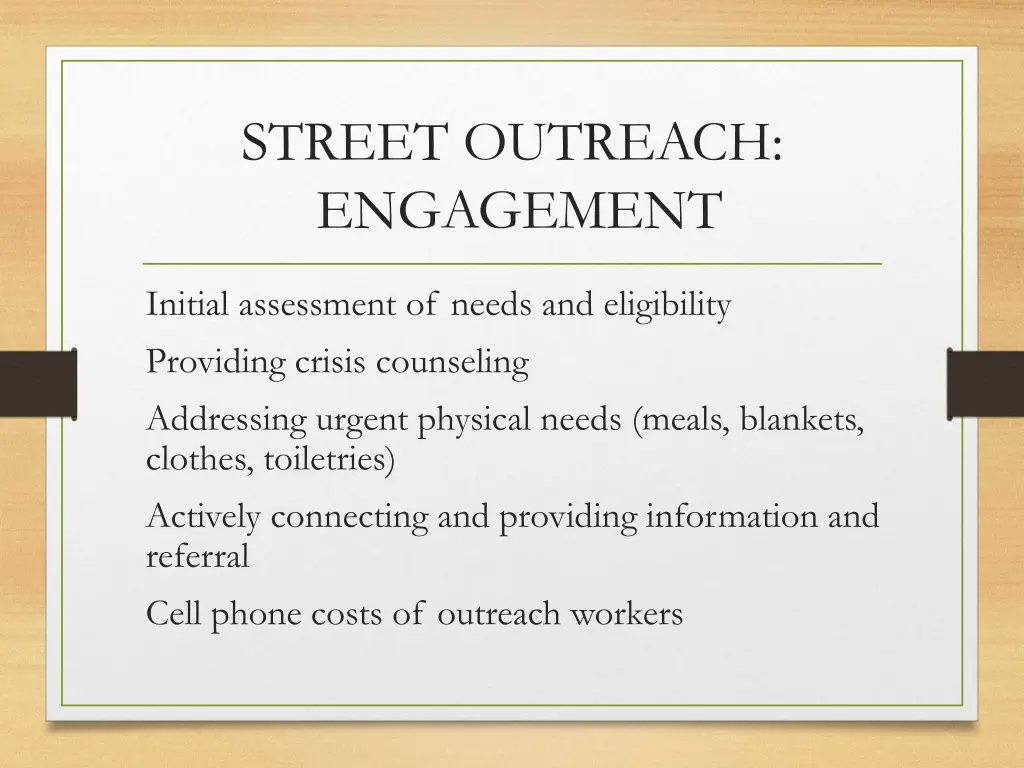 STREET OUTREACH: ENGAGEMENT

Initial assessment of needs and eligibility

Providing crisis counseling

Addressing urgent physical needs (meals, blankets, clothes, toiletries)

Actively connecting and providing information and referral

Cell phone costs of outreach workers